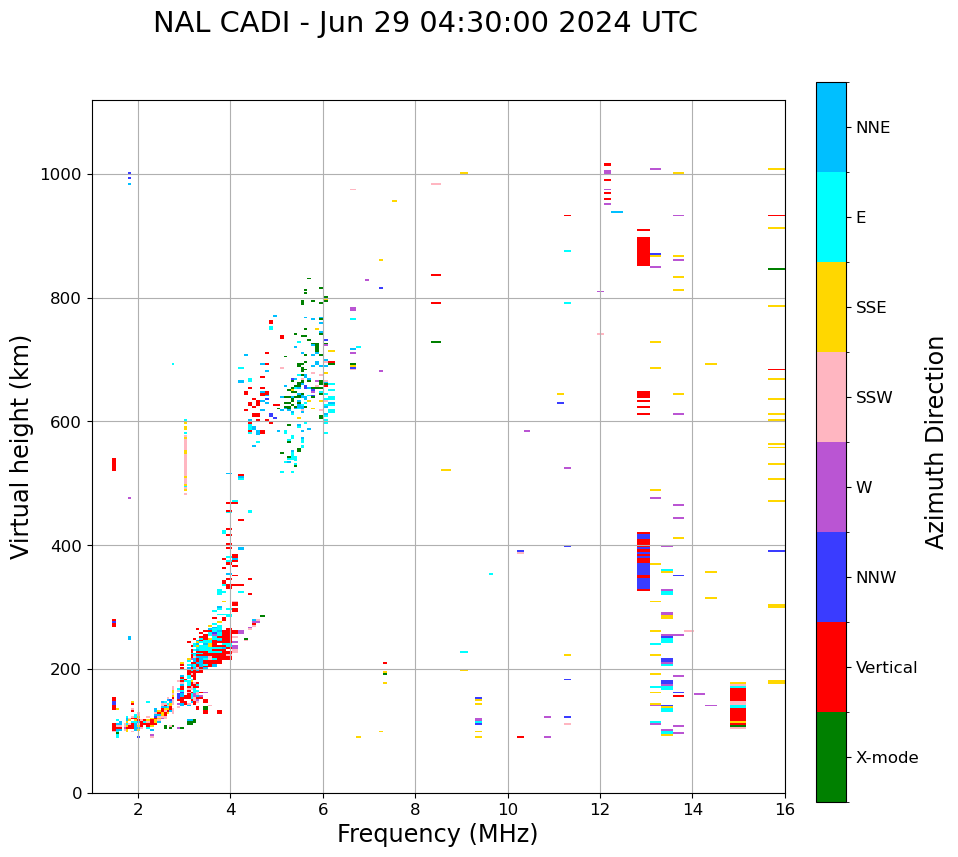 NAL CADI - Jun 29 04:30:00 2024 UTC

Virtual height (km)

1000
800
600
400
200
0

2
4
6
8
10
12
14
16

Frequency (MHz)

NNE
E
SSE
SSW
W
NNW
Vertical
X-mode

Azimuth Direction